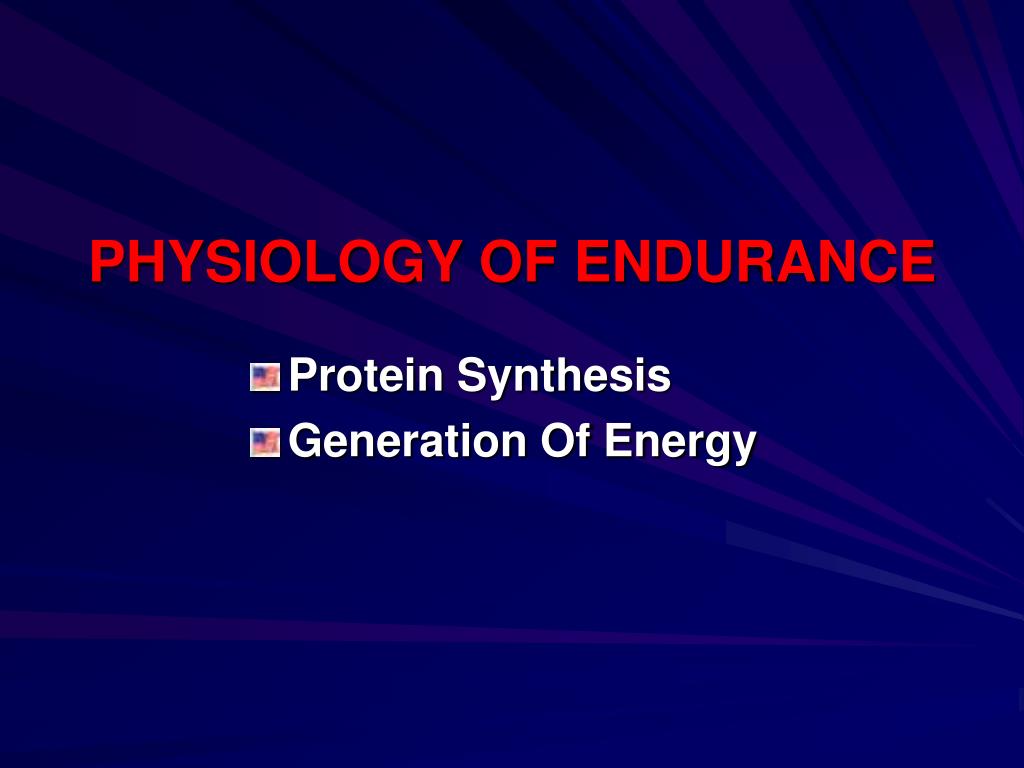 PHYSIOLOGY OF ENDURANCE

Protein Synthesis
Generation Of Energy